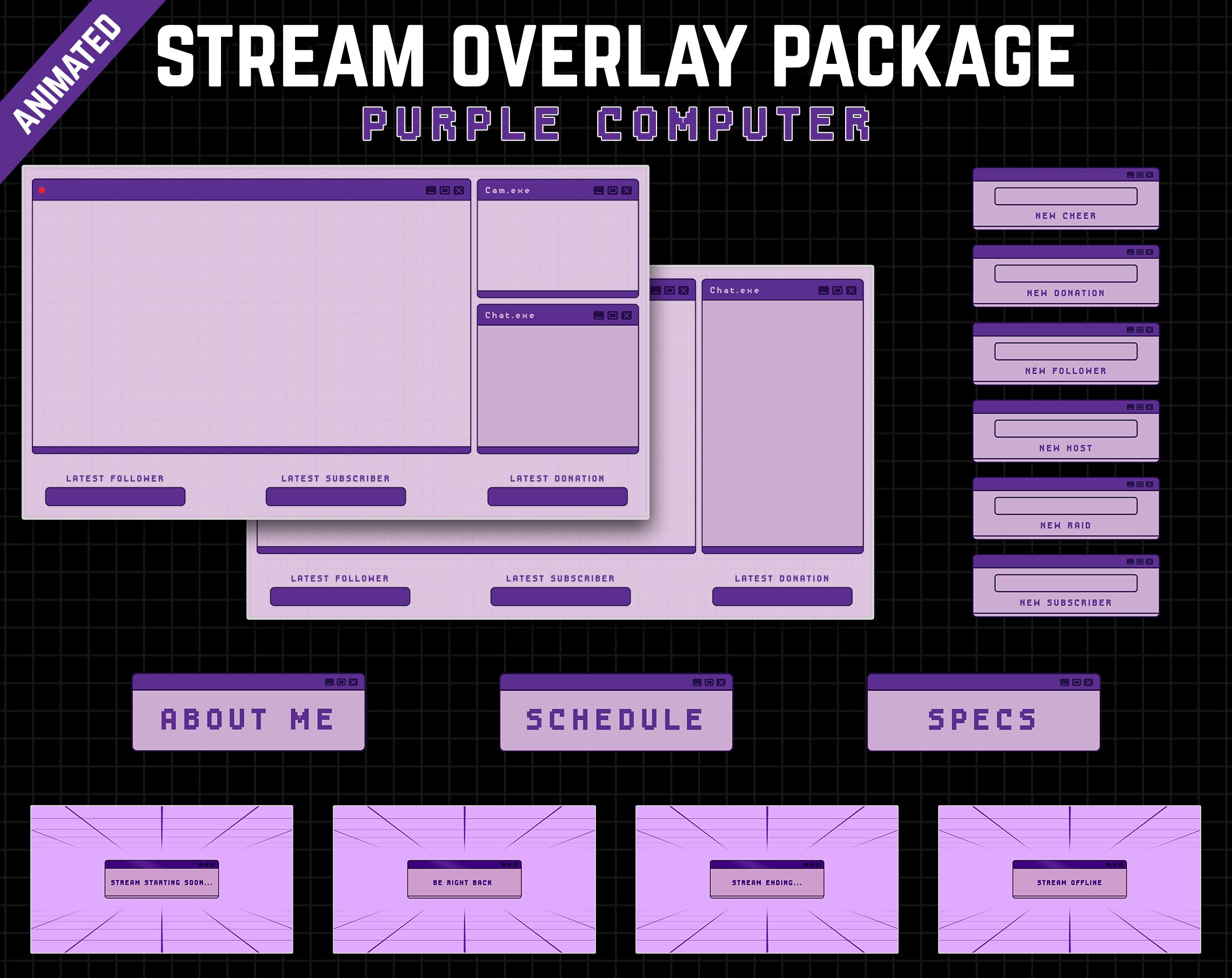 ANIMATED

STREAM OVERLAY PACKAGE

PURPLE COMPUTER

Cam.exe

Chat.exe

LATEST FOLLOWER

LATEST SUBSCRIBER

LATEST DONATION

Chat.exe

LATEST FOLLOWER

LATEST SUBSCRIBER

LATEST DONATION

NEW CHEER

NEW DONATION

NEW FOLLOWER

NEW HOST

NEW RAID

NEW SUBSCRIBER

ABOUT ME

SCHEDULE

SPECS

STREAM STARTING SOON...

BE RIGHT BACK

STREAM ENDING...

STREAM OFFLINE